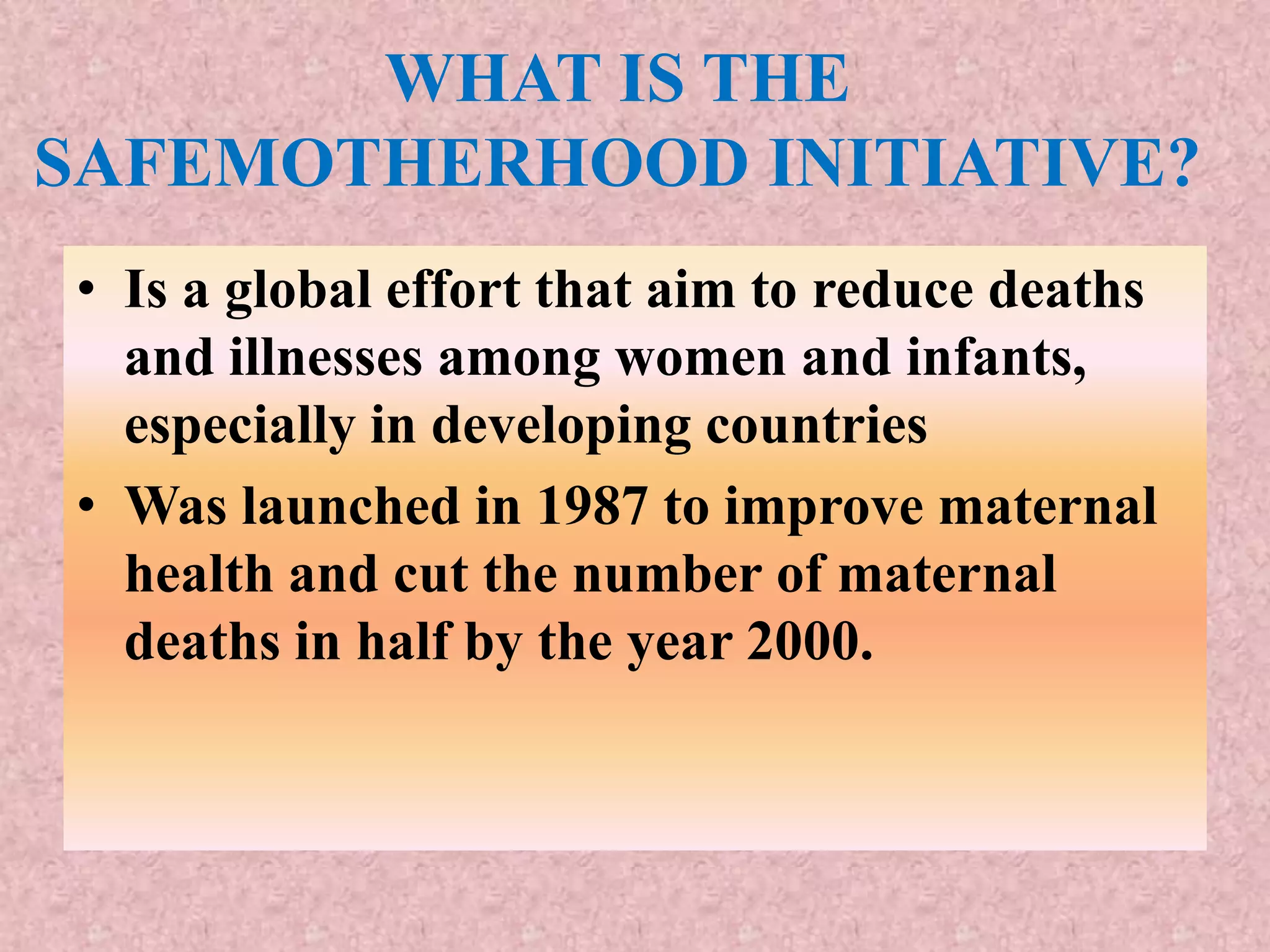 WHAT IS THE SAFEMOTHERHOOD INITIATIVE?

• Is a global effort that aim to reduce deaths and illnesses among women and infants, especially in developing countries
• Was launched in 1987 to improve maternal health and cut the number of maternal deaths in half by the year 2000.